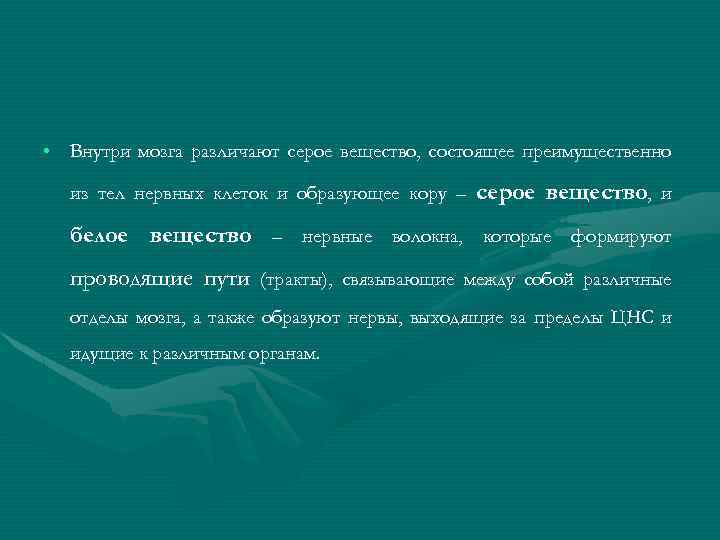 • Внутри мозга различают серое вещество, состоящее преимущественно из тел нервных клеток и образующее кору – серое вещество, и белое вещество – нервные волокна, которые формируют проводящие пути (тракты), связывающие между собой различные отделы мозга, а также образуют нервы, выходящие за пределы ЦНС и идущие к различным органам.